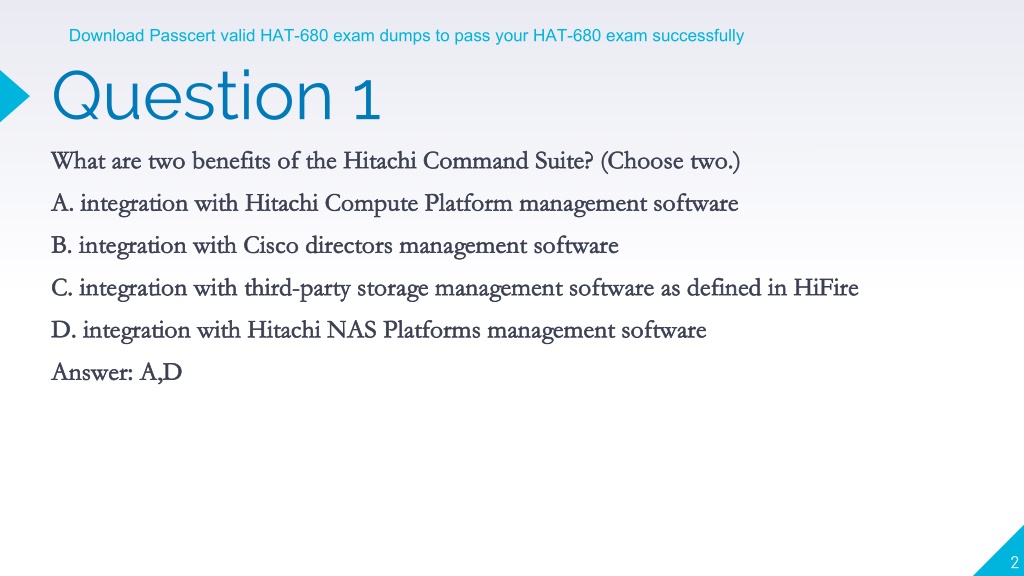 Download Passcert valid HAT-680 exam dumps to pass your HAT-680 exam successfully

Question 1

What are two benefits of the Hitachi Command Suite? (Choose two.)

A. integration with Hitachi Compute Platform management software

B. integration with Cisco directors management software

C. integration with third-party storage management software as defined in HiFire

D. integration with Hitachi NAS Platforms management software

Answer: A,D

2